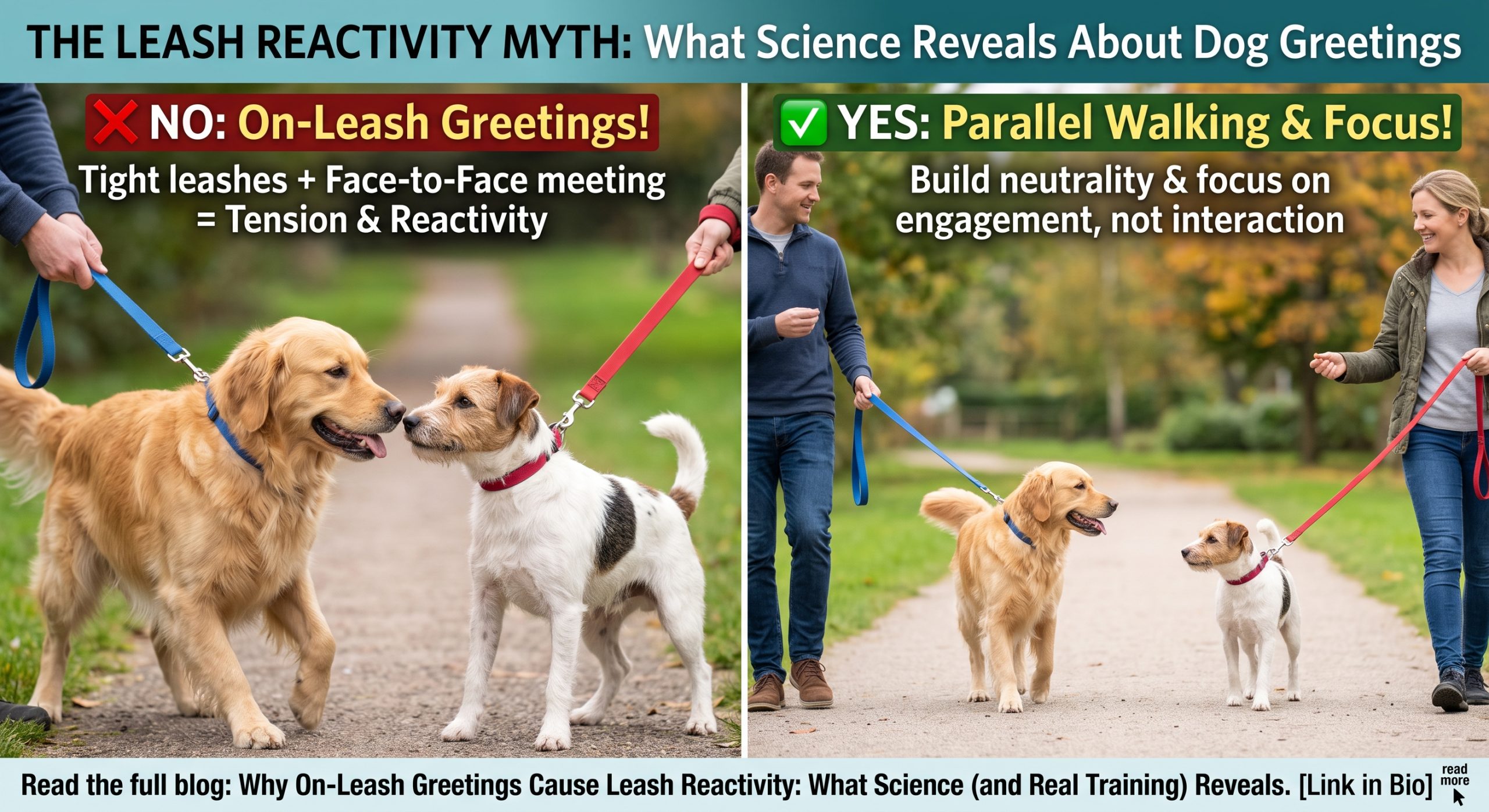 THE LEASH REACTIVITY MYTH: What Science Reveals About Dog Greetings

❌ NO: On-Leash Greetings!

Tight leashes + Face-to-Face meeting = Tension & Reactivity

✅ YES: Parallel Walking & Focus!

Build neutrality & focus on engagement, not interaction

Read the full blog: Why On-Leash Greetings Cause Leash Reactivity: What Science (and Real Training) Reveals. [Link in Bio] read more